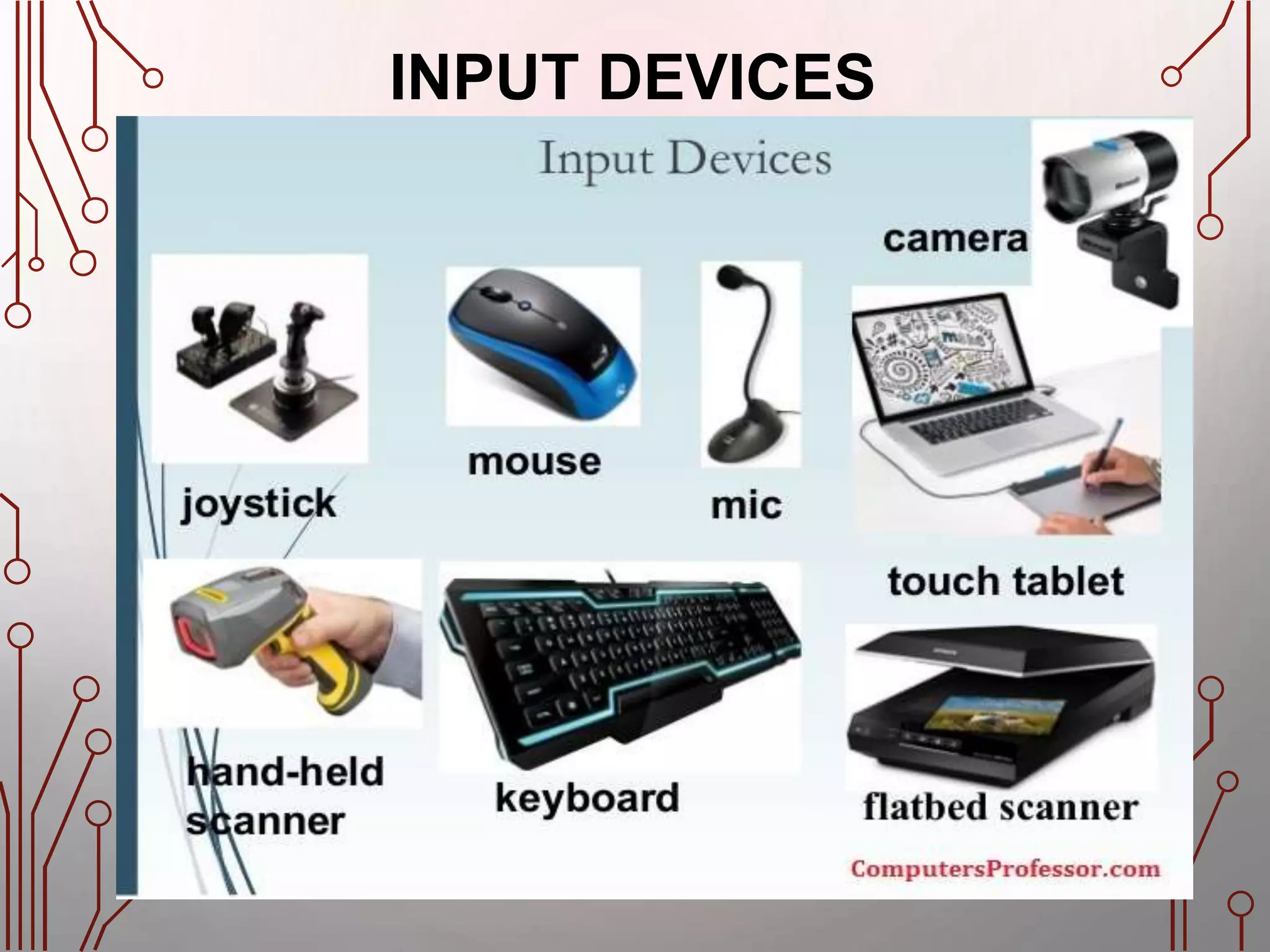 INPUT DEVICES

Input Devices

camera

joystick

mouse

mic

touch tablet

hand-held scanner

keyboard

flatbed scanner

ComputersProfessor.com